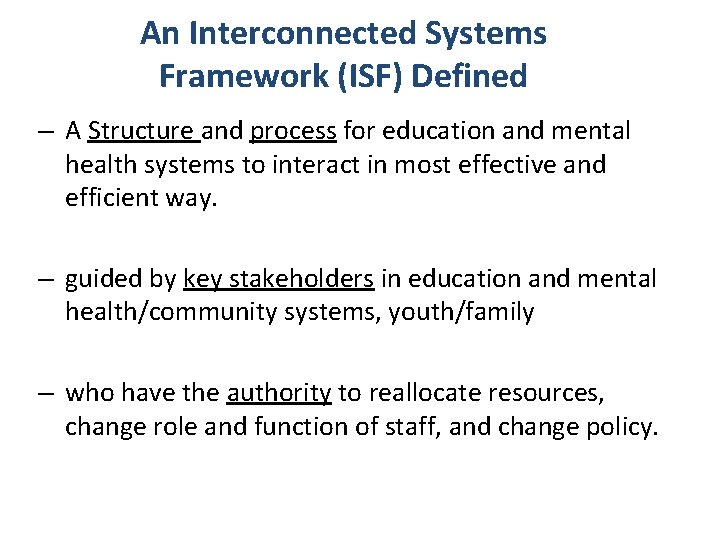 An Interconnected Systems Framework (ISF) Defined

– A Structure and process for education and mental health systems to interact in most effective and efficient way.

– guided by key stakeholders in education and mental health/community systems, youth/family

– who have the authority to reallocate resources, change role and function of staff, and change policy.